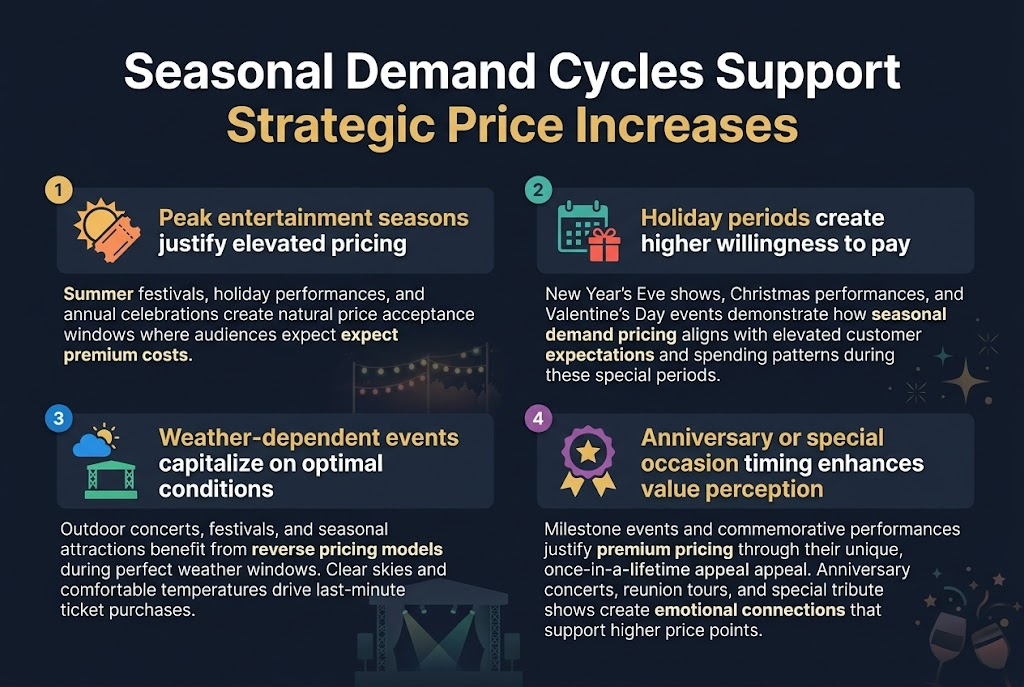 Seasonal Demand Cycles Support Strategic Price Increases

1

Peak entertainment seasons justify elevated pricing

Summer festivals, holiday performances, and annual celebrations create natural price acceptance windows where audiences expect expect premium costs.

2

Holiday periods create higher willingness to pay

New Year's Eve shows, Christmas performances, and Valentine's Day events demonstrate how seasonal demand pricing aligns with elevated customer expectations and spending patterns during these special periods.

3

Weather-dependent events capitalize on optimal conditions

Outdoor concerts, festivals, and seasonal attractions benefit from reverse pricing models during perfect weather windows. Clear skies and comfortable temperatures drive last-minute ticket purchases.

4

Anniversary or special occasion timing enhances value perception

Milestone events and commemorative performances justify premium pricing through their unique, once-in-a-lifetime appeal appeal. Anniversary concerts, reunion tours, and special tribute shows create emotional connections that support higher price points.